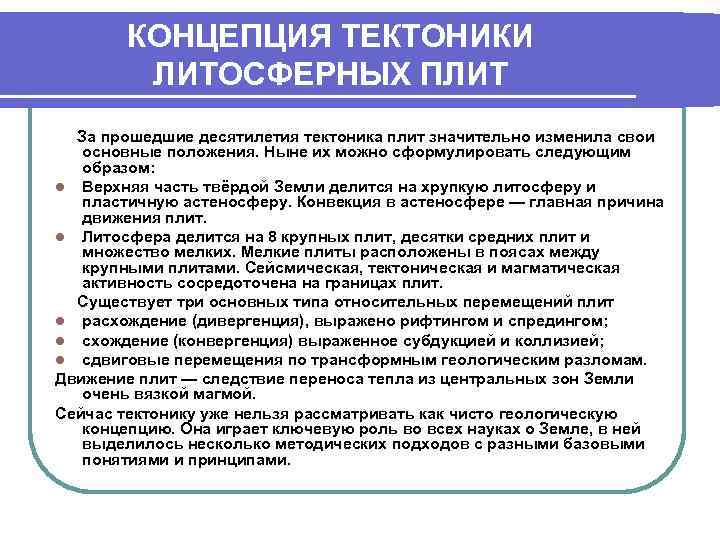 КОНЦЕПЦИЯ ТЕКТОНИКИ ЛИТОСФЕРНЫХ ПЛИТ

За прошедшие десятилетия тектоника плит значительно изменила свои основные положения. Ныне их можно сформулировать следующим образом:

- Верхняя часть твёрдой Земли делится на хрупкую литосферу и пластичную астеносферу. Конвекция в астеносфере — главная причина движения плит.
- Литосфера делится на 8 крупных плит, десятки средних плит и множество мелких. Мелкие плиты расположены в поясах между крупными плитами. Сейсмическая, тектоническая и магматическая активность сосредоточена на границах плит.

Существует три основных типа относительных перемещений плит

- расхождение (дивергенция), выражено рифтингом и спредингом;
- схождение (конвергенция) выраженное субдукцией и коллизией;
- сдвиговые перемещения по трансформным геологическим разломам.

Движение плит — следствие переноса тепла из центральных зон Земли очень вязкой магмой.

Сейчас тектонику уже нельзя рассматривать как чисто геологическую концепцию. Она играет ключевую роль во всех науках о Земле, в ней выделилось несколько методических подходов с разными базовыми понятиями и принципами.